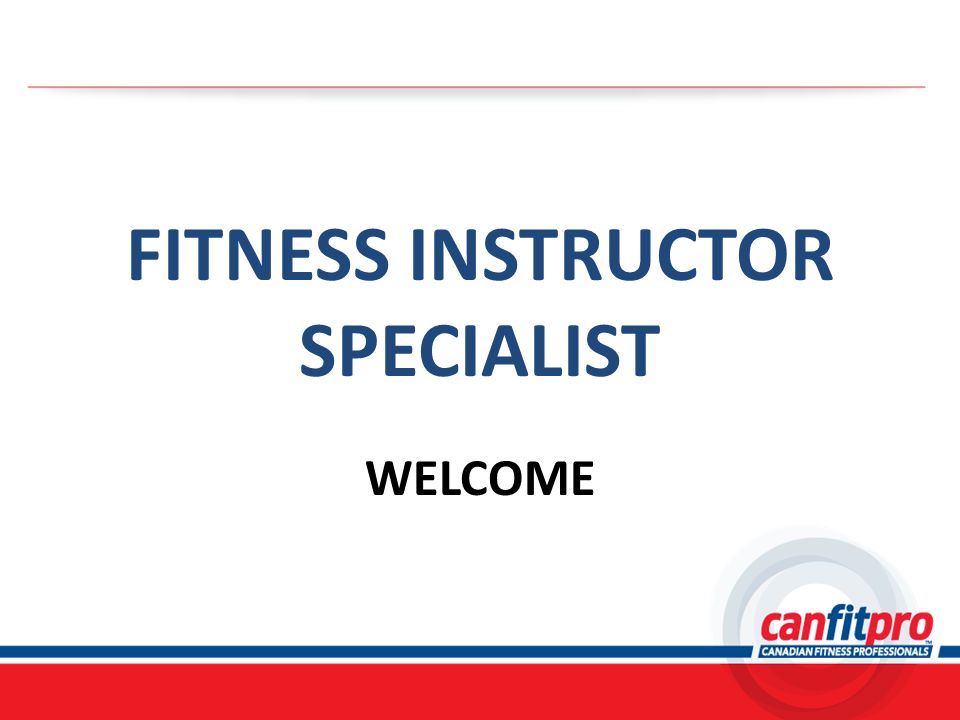 FITNESS INSTRUCTOR SPECIALIST

WELCOME

canfitpro™
CANADIAN FITNESS PROFESSIONALS